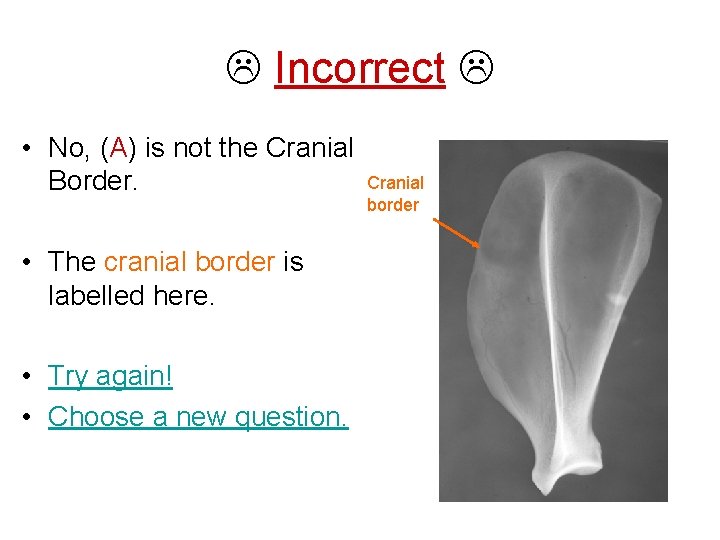 ☹ Incorrect ☹

• No, (A) is not the Cranial Border.

• The cranial border is labelled here.

• Try again!
• Choose a new question.

Cranial border